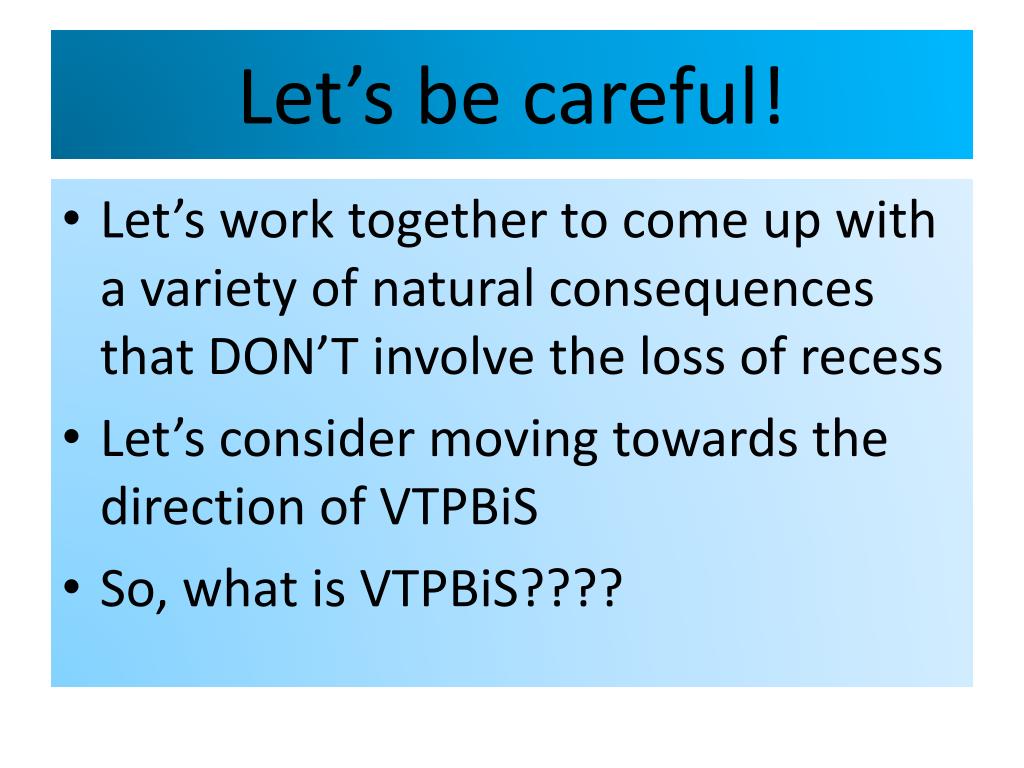 Let’s be careful!

• Let’s work together to come up with a variety of natural consequences that DON’T involve the loss of recess
• Let’s consider moving towards the direction of VTPBiS
• So, what is VTPBiS????